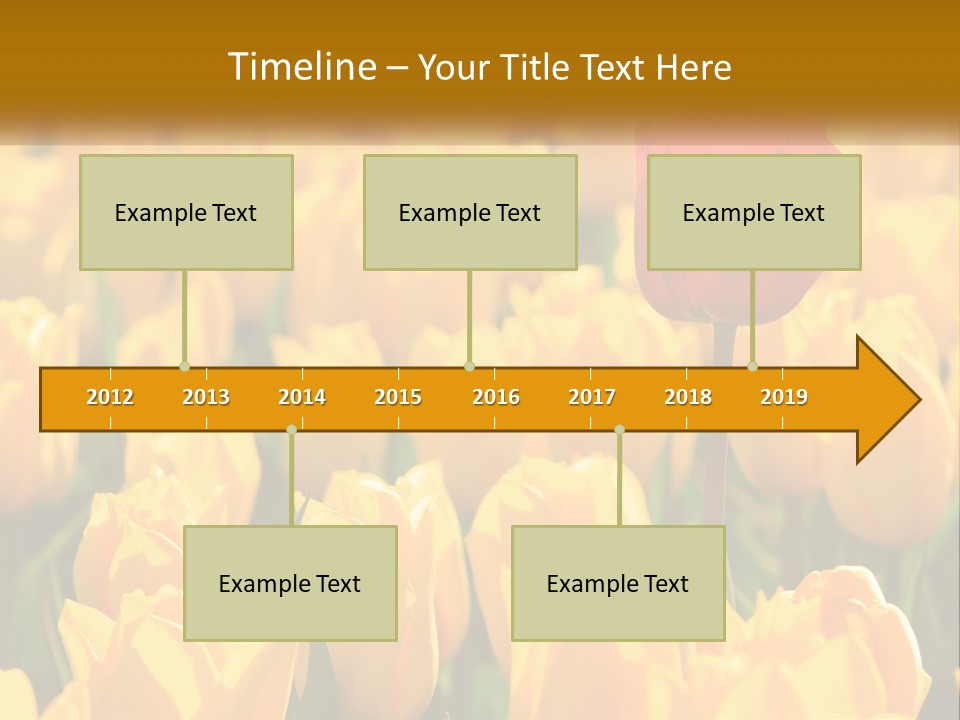 Timeline – Your Title Text Here

Example Text

Example Text

Example Text

2012 2013 2014 2015 2016 2017 2018 2019

Example Text

Example Text